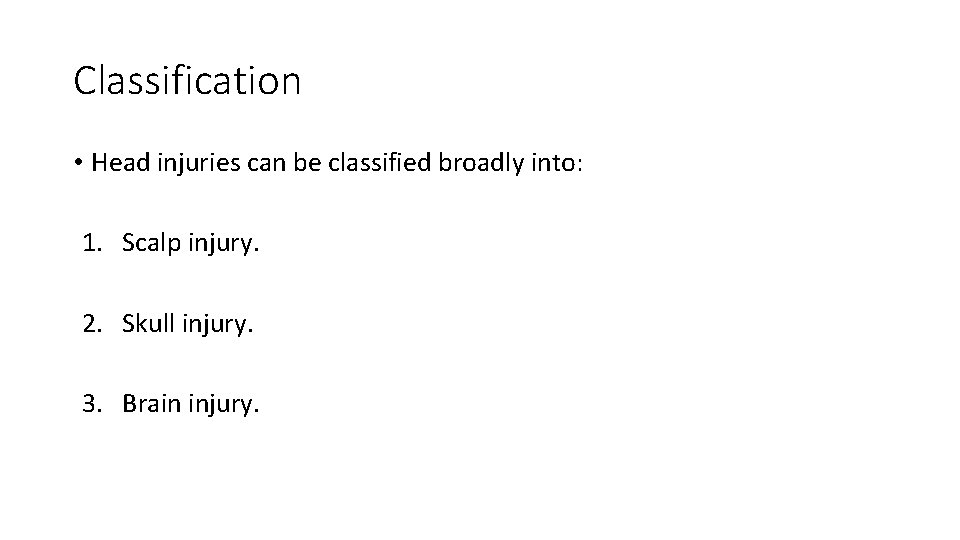 Classification

• Head injuries can be classified broadly into:

1. Scalp injury.

2. Skull injury.

3. Brain injury.